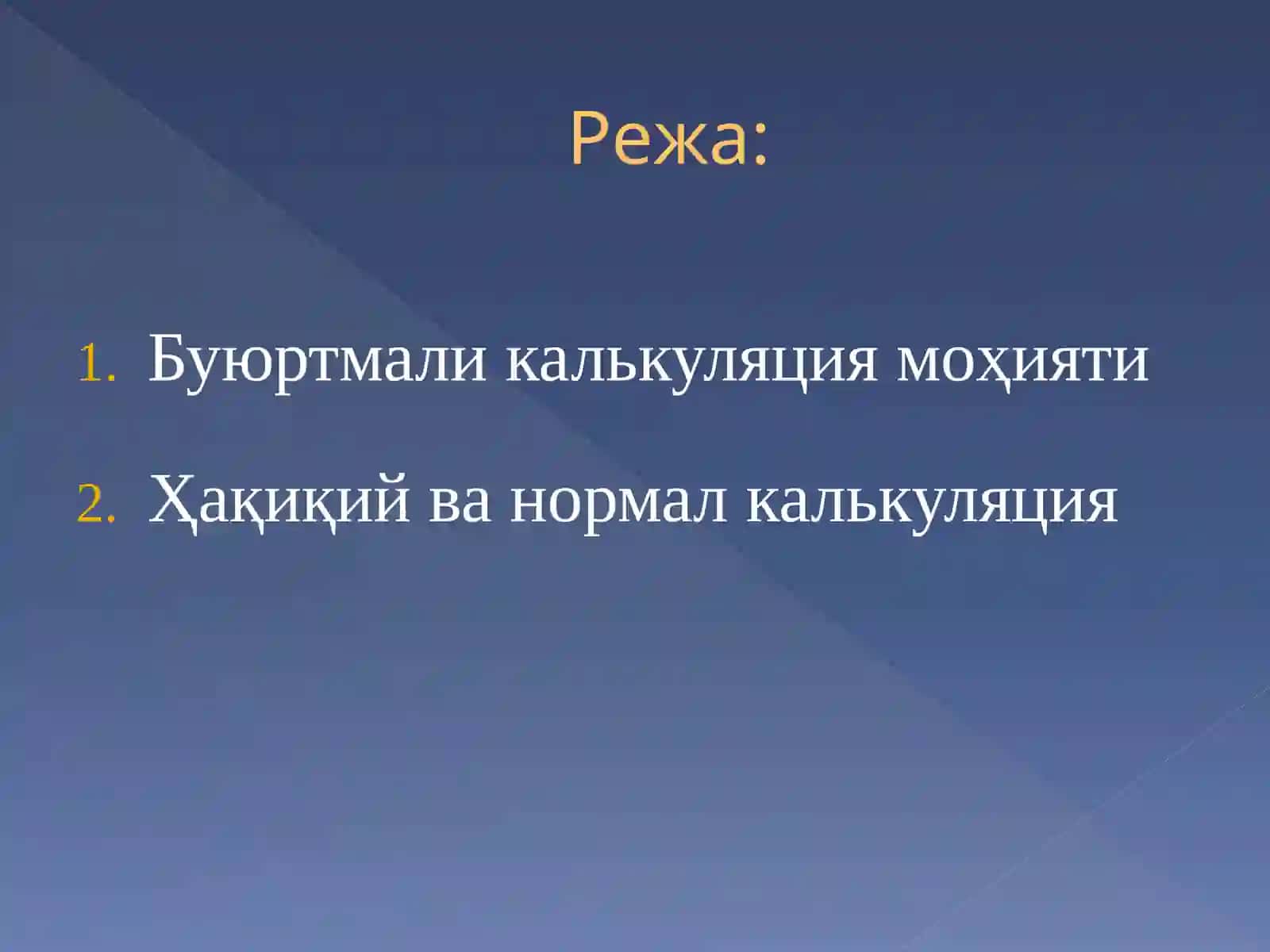 Режа:

1. Буюртмали калькуляция моҳияти
2. Ҳақиқий ва нормал калькуляция